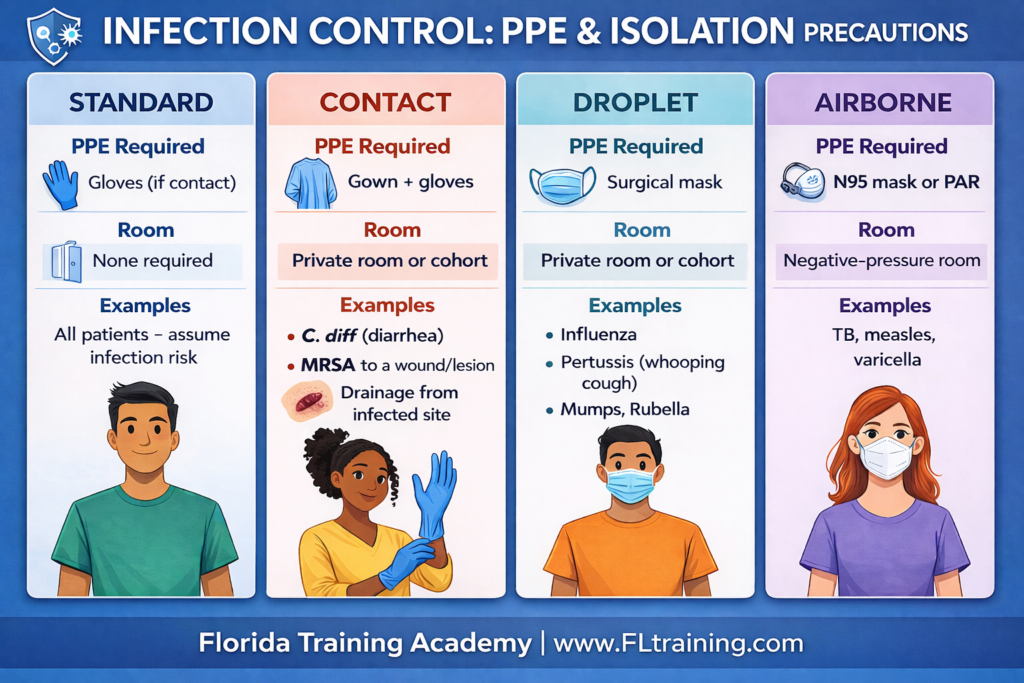 INFECTION CONTROL: PPE & ISOLATION PRECAUTIONS

STANDARD

PPE Required

Gloves (if contact)

Room

None required

Examples

All patients – assume infection risk

CONTACT

PPE Required

Gown + gloves

Room

Private room or cohort

Examples

• C. diff (diarrhea)
• MRSA to a wound/lesion

Drainage from infected site

DROPLET

PPE Required

Surgical mask

Room

Private room or cohort

Examples

• Influenza
• Pertussis (whooping cough)
• Mumps, Rubella

AIRBORNE

PPE Required

N95 mask or PAR

Room

Negative-pressure room

Examples

TB, measles, varicella

Florida Training Academy | www.FLtraining.com